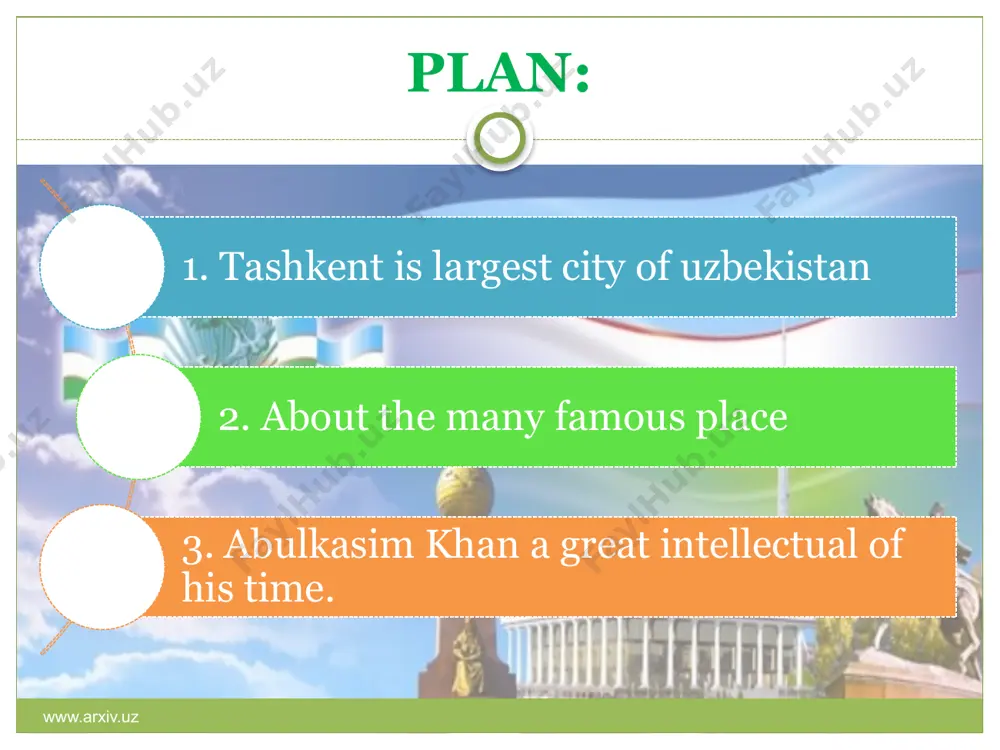 PLAN:

1. Tashkent is largest city of uzbekistan

2. About the many famous place

3. Abulkasim Khan a great intellectual of his time.

www.arxiv.uz

FaylHub.uz